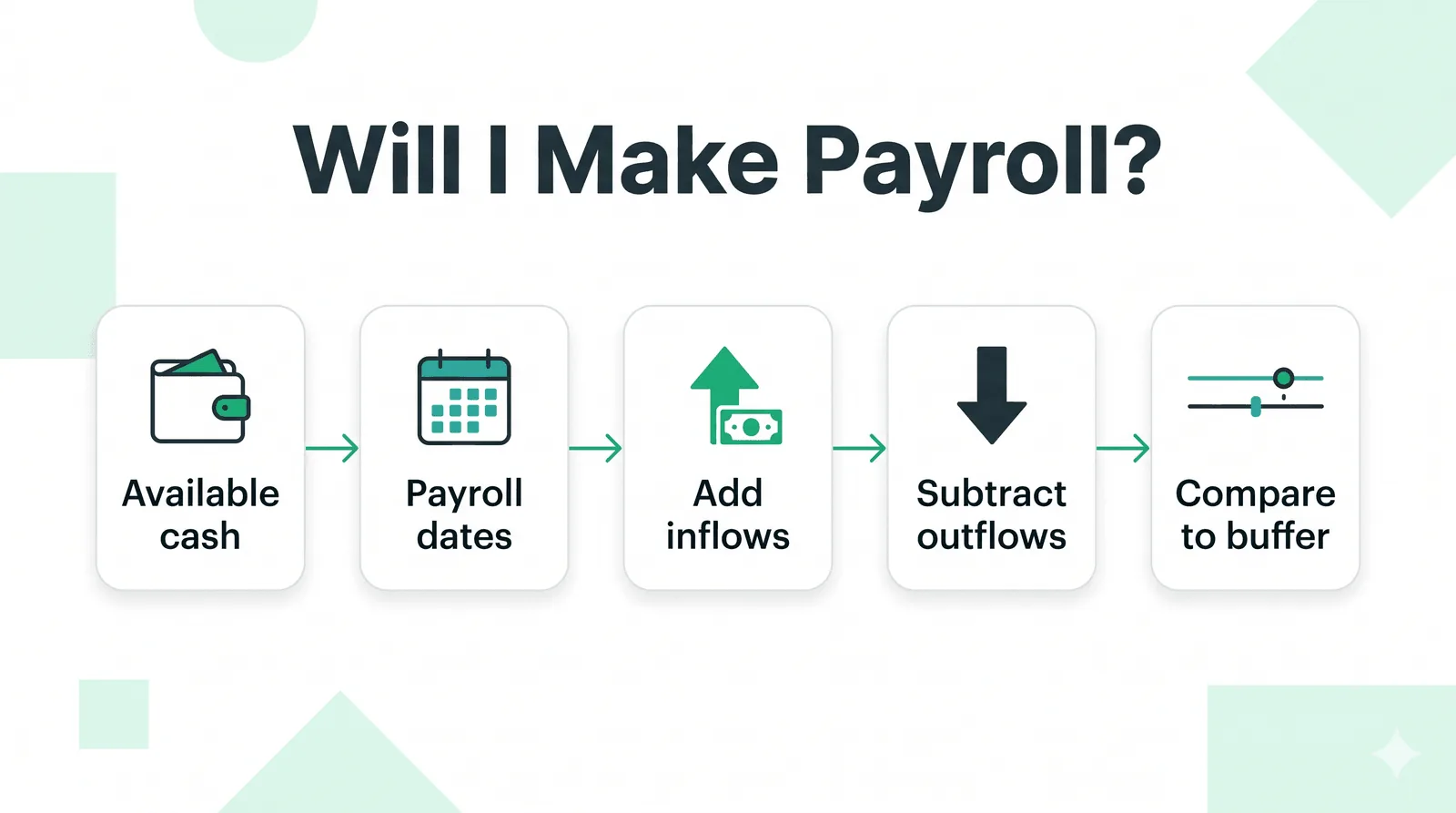 Will I Make Payroll?

Available cash

Payroll dates

Add inflows

Subtract outflows

Compare to buffer